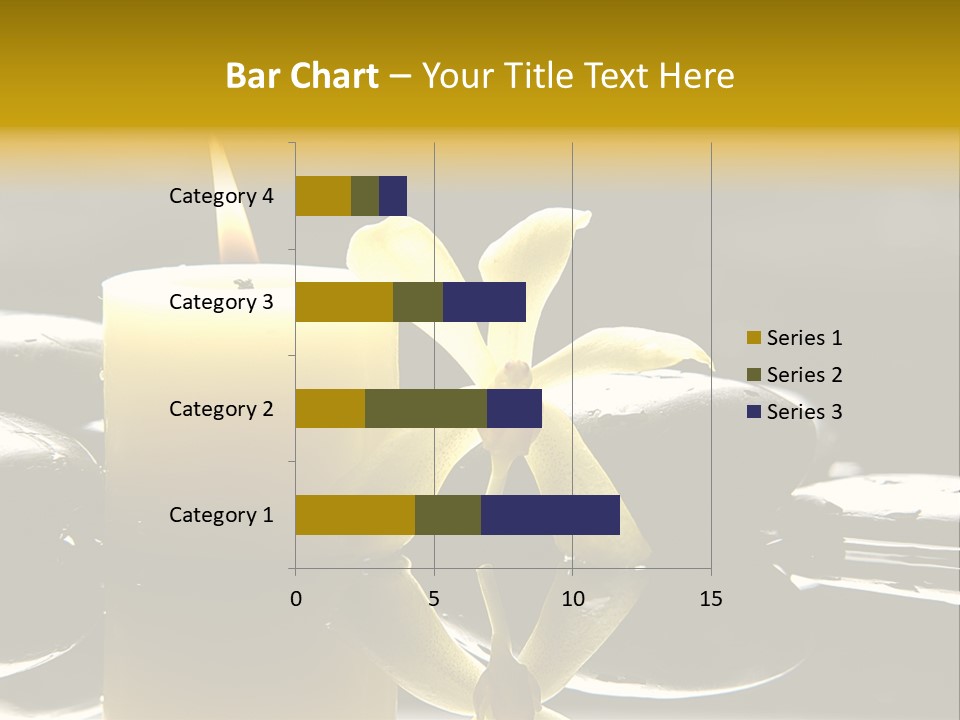 Bar Chart – Your Title Text Here

Category 4
Category 3
Category 2
Category 1

0
5
10
15

Series 1
Series 2
Series 3